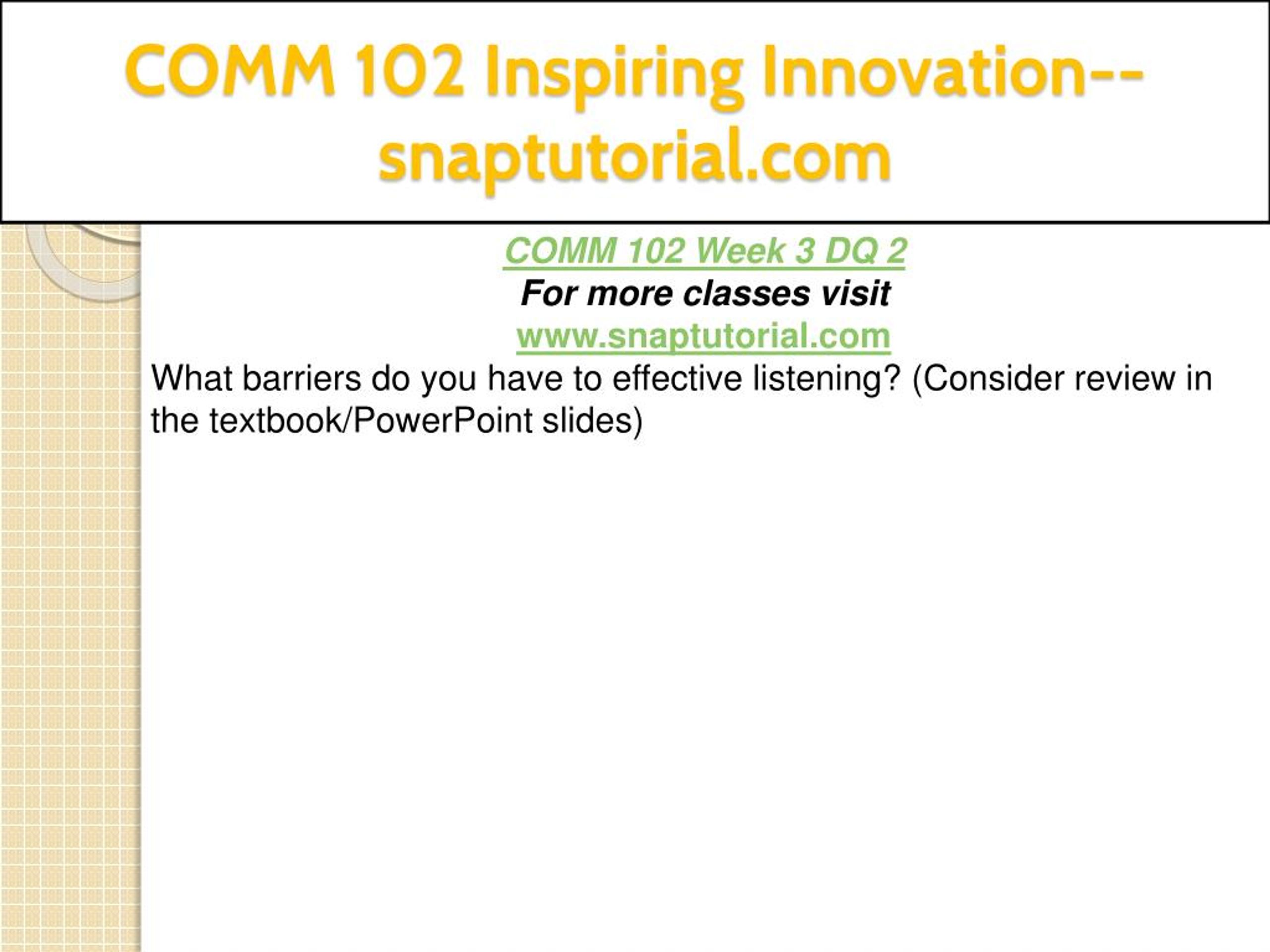 COMM 102 Inspiring Innovation--snaptutorial.com

COMM 102 Week 3 DQ 2

For more classes visit

www.snaptutorial.com

What barriers do you have to effective listening? (Consider review in the textbook/PowerPoint slides)